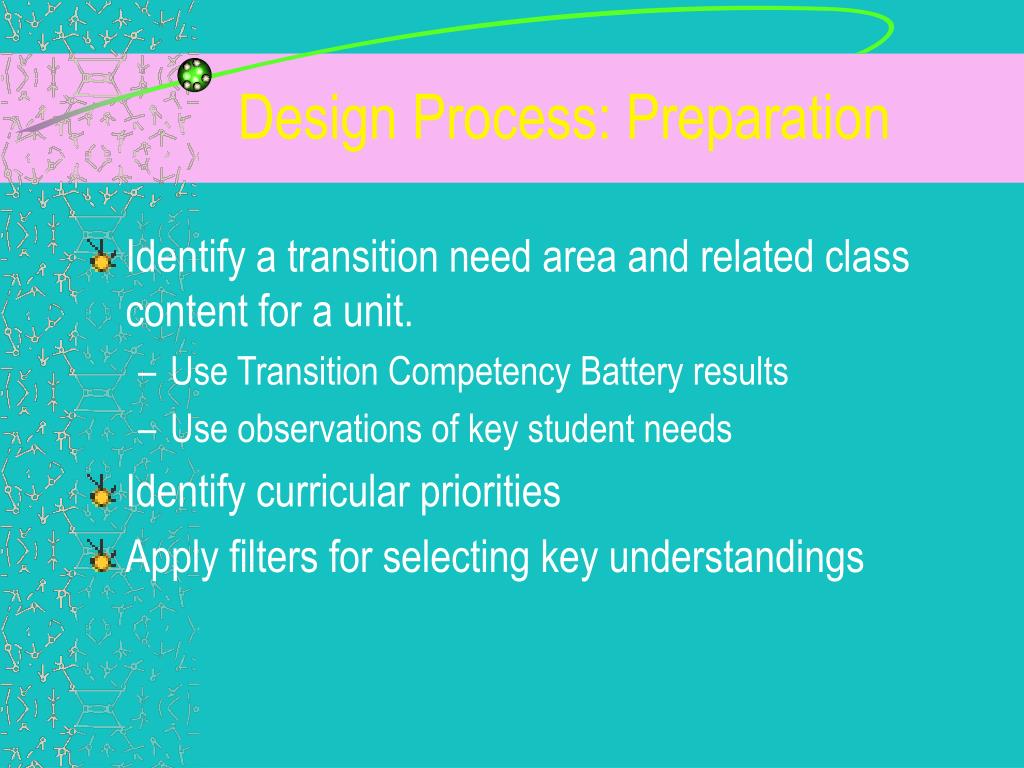 Design Process: Preparation

Identify a transition need area and related class content for a unit.

– Use Transition Competency Battery results

– Use observations of key student needs

Identify curricular priorities

Apply filters for selecting key understandings